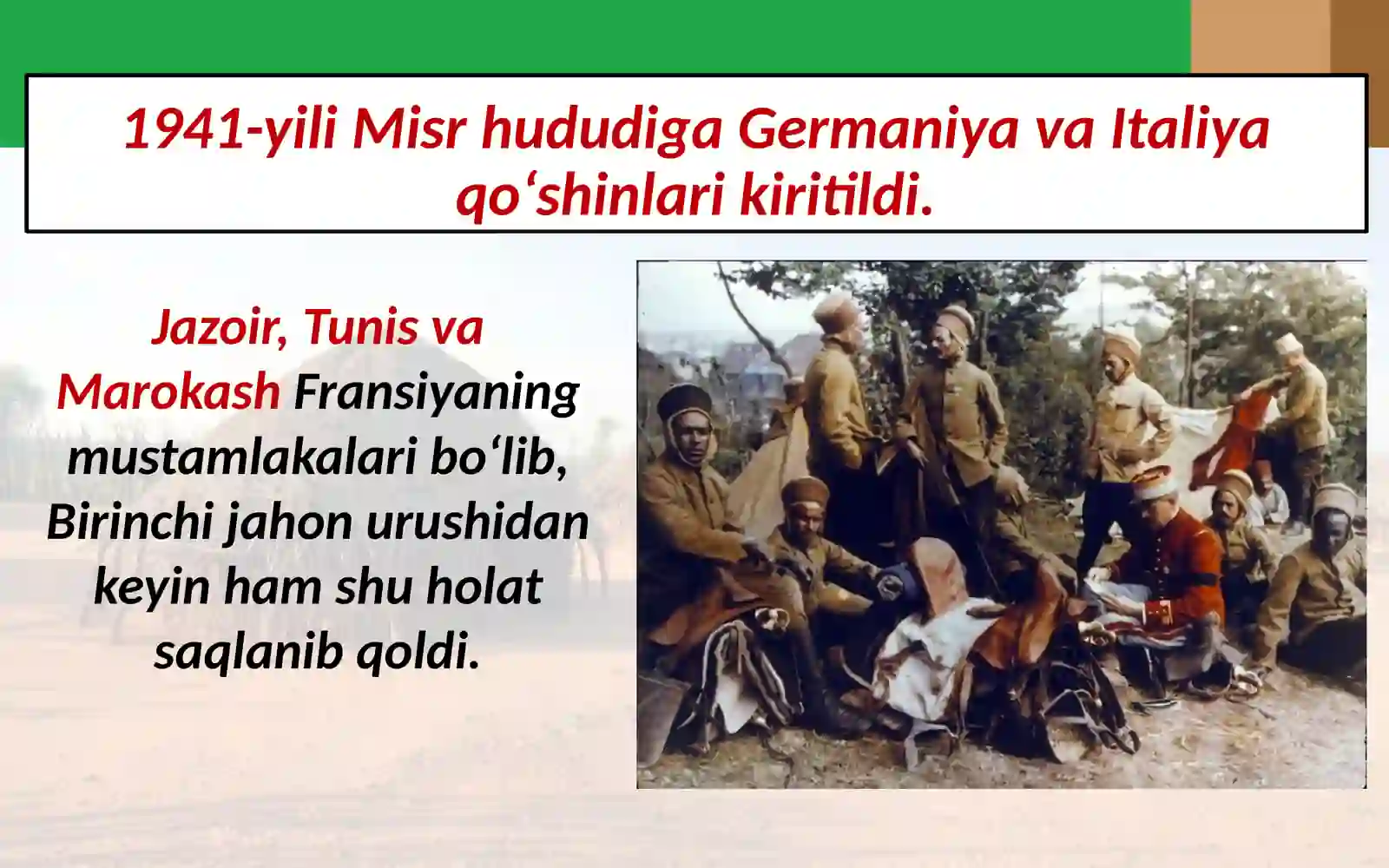 1941-yili Misr hududiga Germaniya va Italiya qo‘shinlari kiritildi.

Jazoir, Tunis va Marokash Fransiyaning mustamlakalari bo‘lib, Birinchi jahon urushidan keyin ham shu holat saqlanib qoldi.